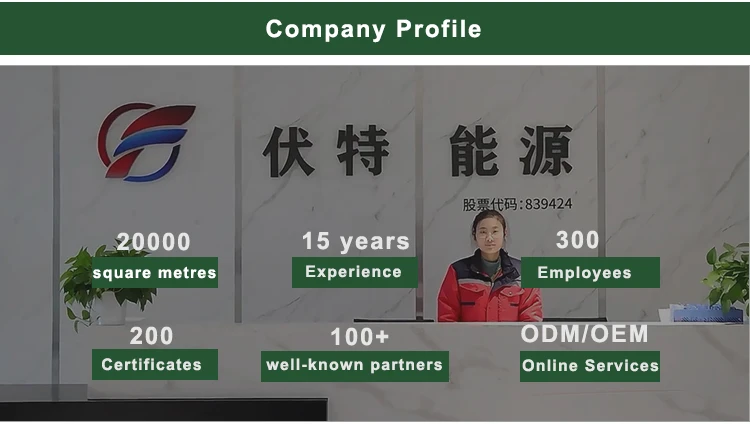 Company Profile

伏特 能源

股票代码:839424

20000
square metres

15 years
Experience

300
Employees

200
Certificates

100+
well-known partners

ODM/OEM
Online Services